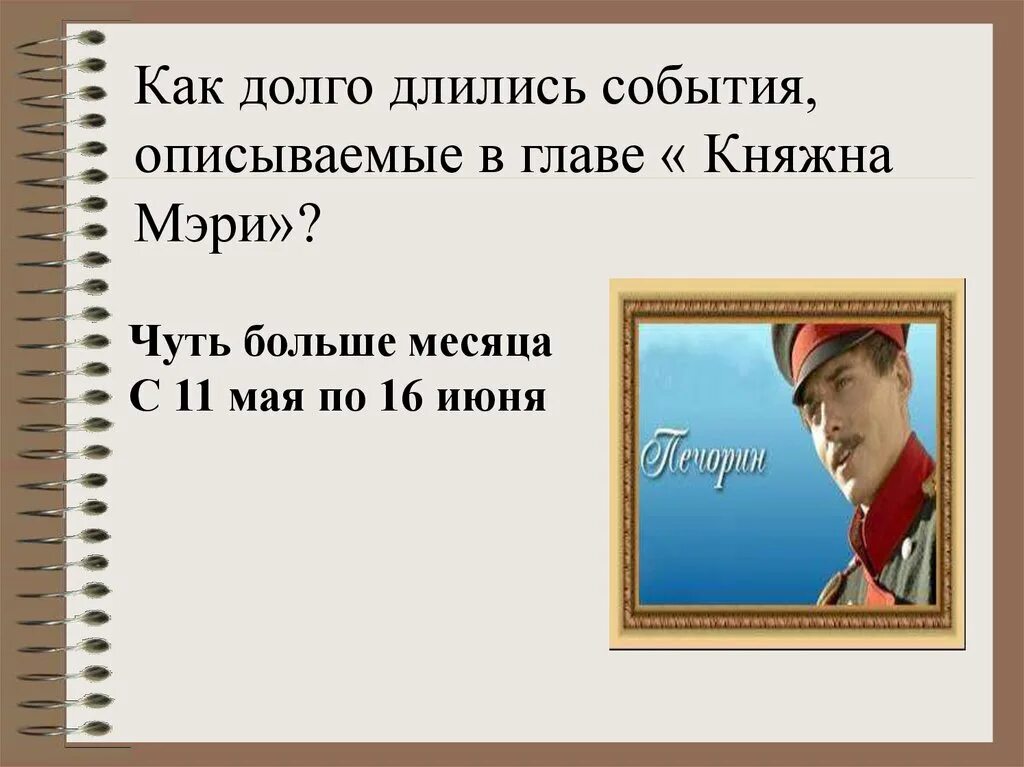 Как долго длились события, описываемые в главе « Княжна Мэри»?

Чуть больше месяца
С 11 мая по 16 июня

Печорин